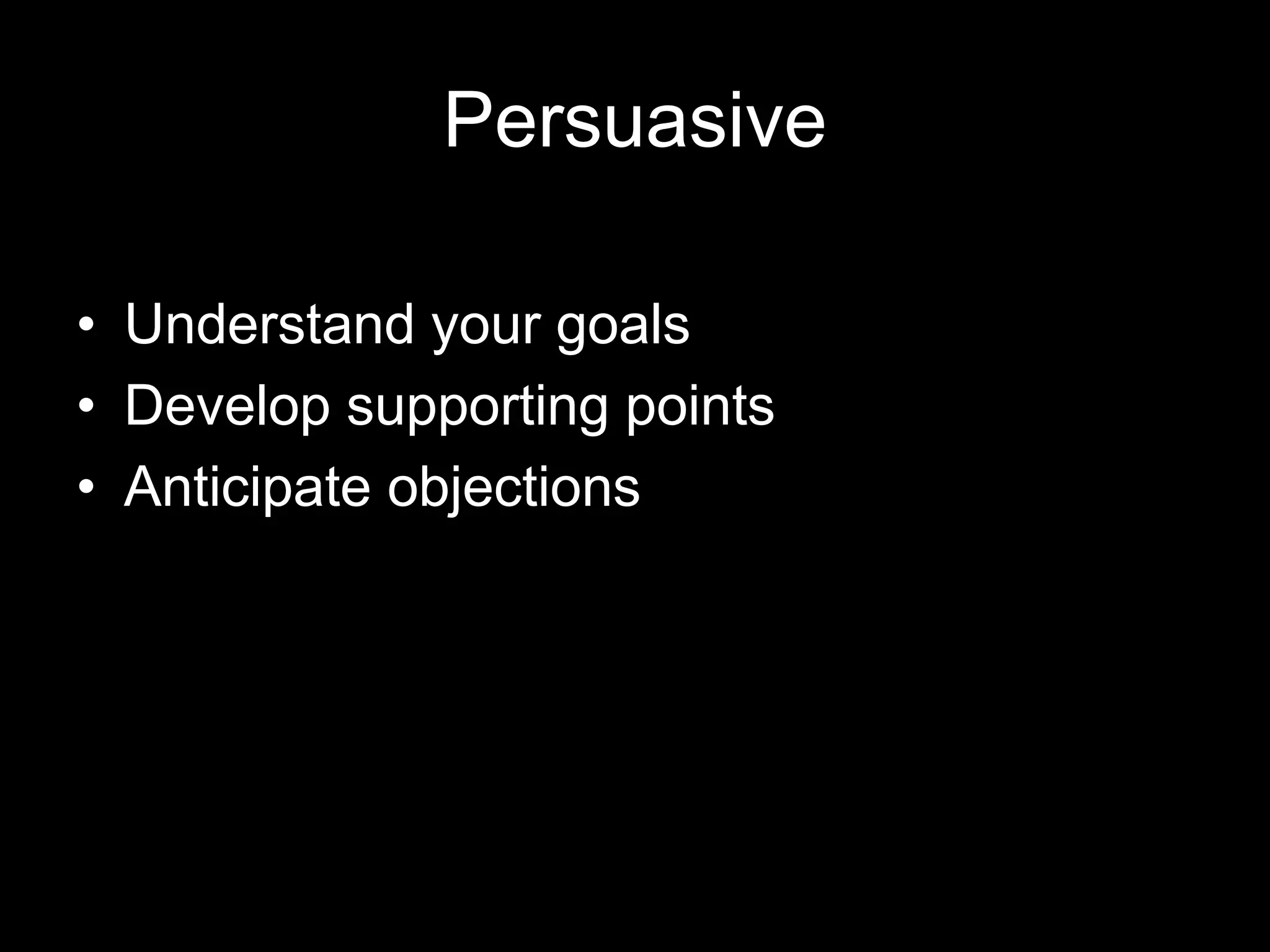 Persuasive

• Understand your goals
• Develop supporting points
• Anticipate objections